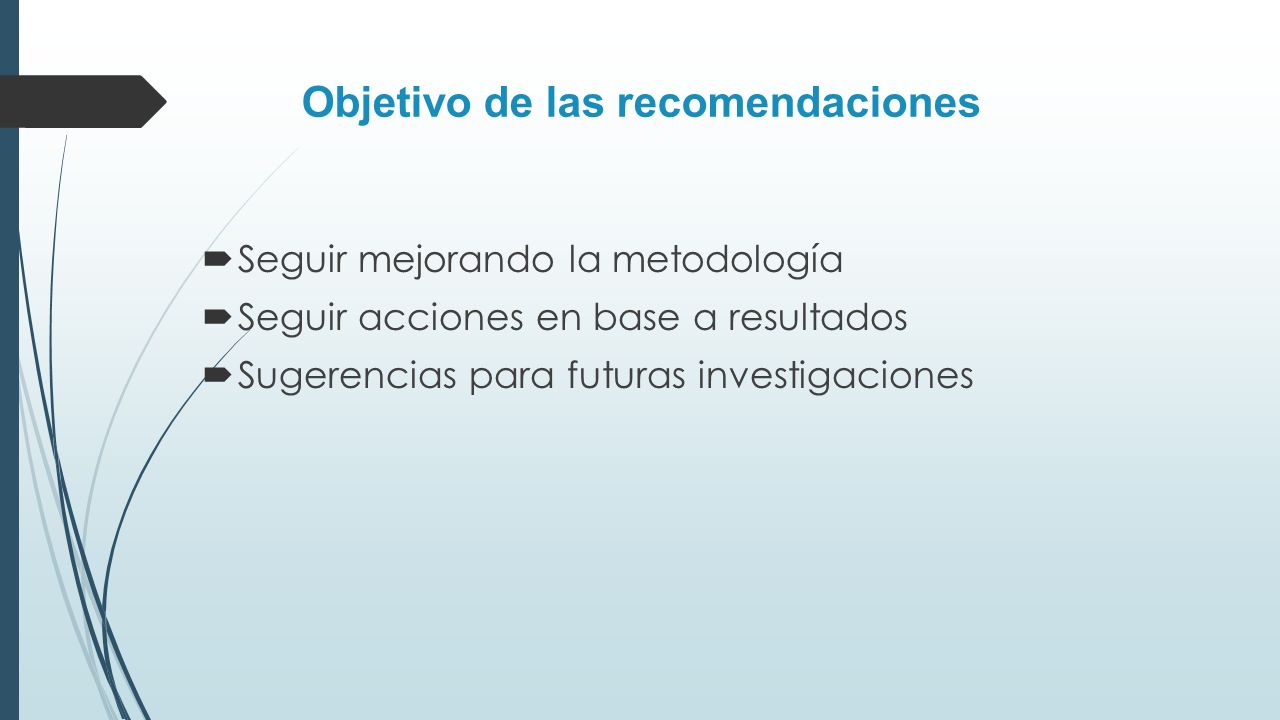 Objetivo de las recomendaciones

Seguir mejorando la metodología
Seguir acciones en base a resultados
Sugerencias para futuras investigaciones